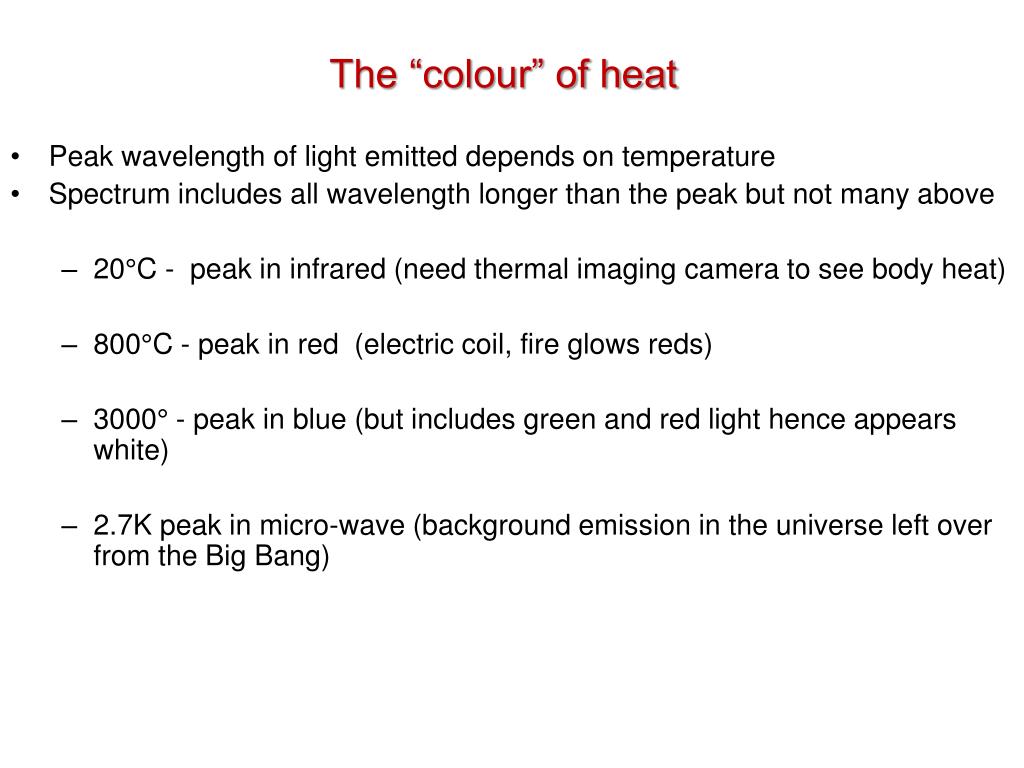 The “colour” of heat

• Peak wavelength of light emitted depends on temperature
• Spectrum includes all wavelength longer than the peak but not many above

– 20°C - peak in infrared (need thermal imaging camera to see body heat)

– 800°C - peak in red (electric coil, fire glows reds)

– 3000° - peak in blue (but includes green and red light hence appears white)

– 2.7K peak in micro-wave (background emission in the universe left over from the Big Bang)